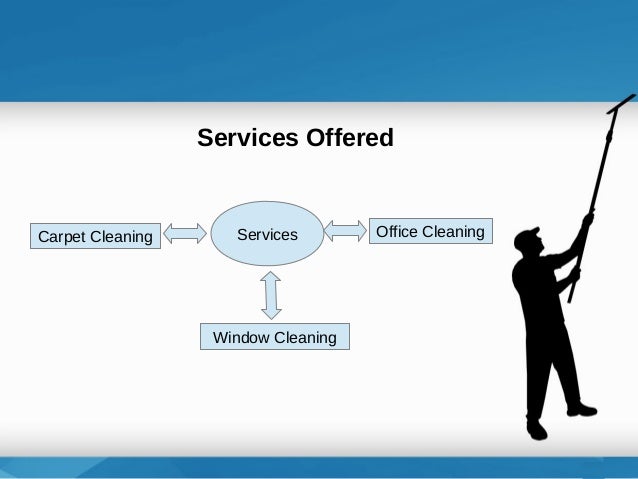 Services Offered

Carpet Cleaning

Services

Office Cleaning

Window Cleaning